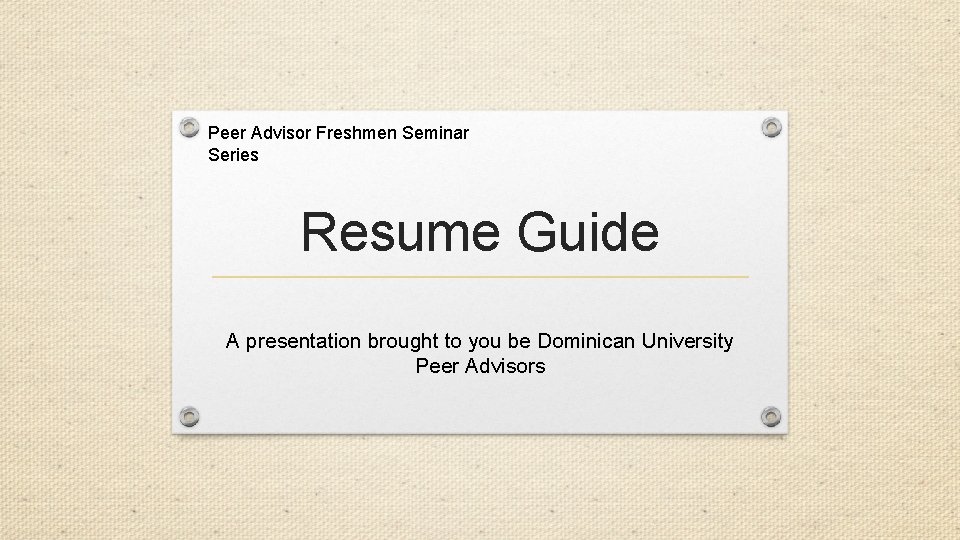 Peer Advisor Freshmen Seminar Series

Resume Guide

A presentation brought to you be Dominican University Peer Advisors